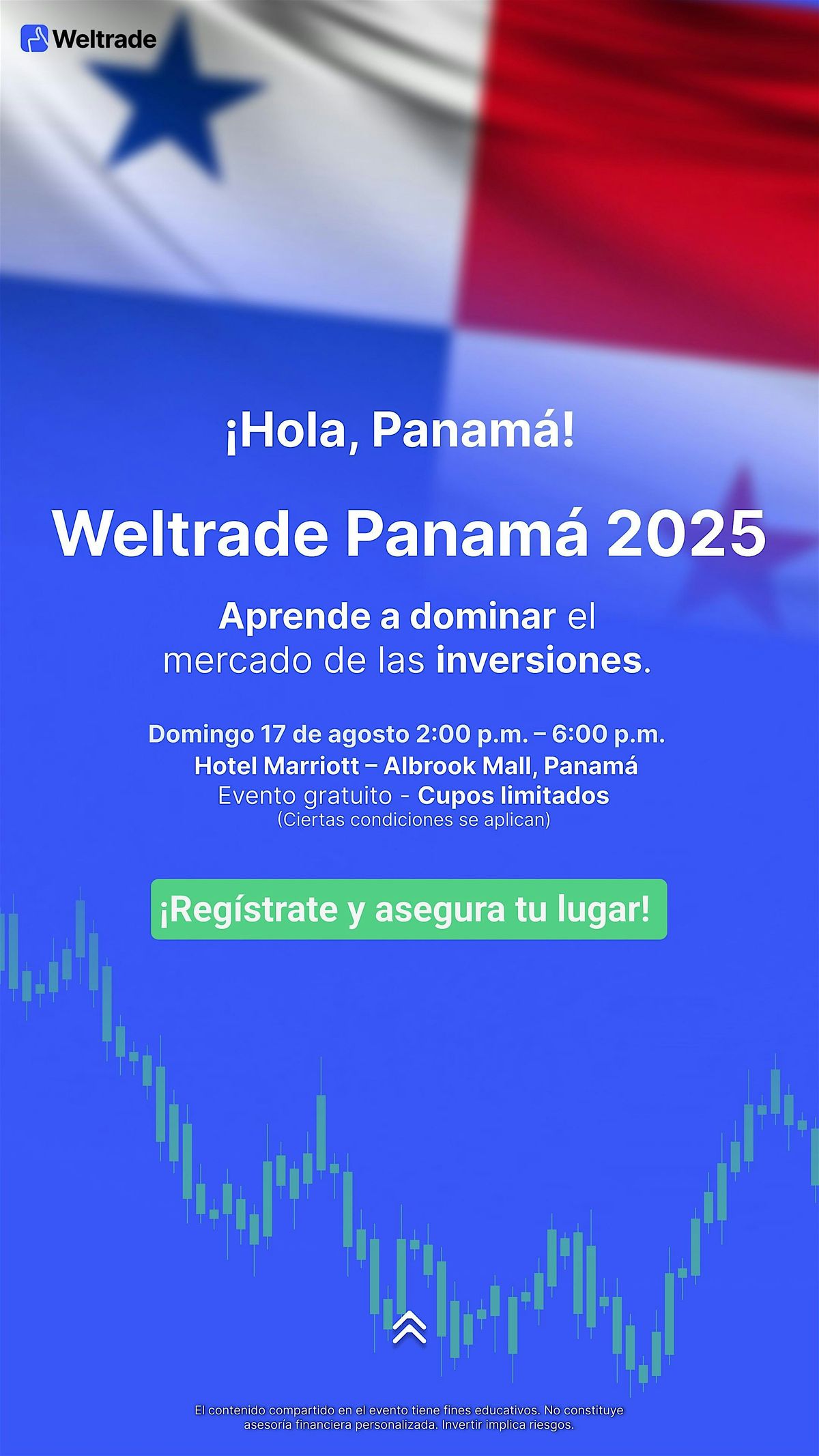 Weltrade

¡Hola, Panamá!

Weltrade Panamá 2025

Aprende a dominar el mercado de las inversiones.

Domingo 17 de agosto 2:00 p.m. – 6:00 p.m.
Hotel Marriott – Albrook Mall, Panamá
Evento gratuito - Cupos limitados
(Ciertas condiciones se aplican)

¡Regístrate y asegura tu lugar!

El contenido compartido en el evento tiene fines educativos. No constituye asesoría financiera personalizada. Invertir implica riesgos.